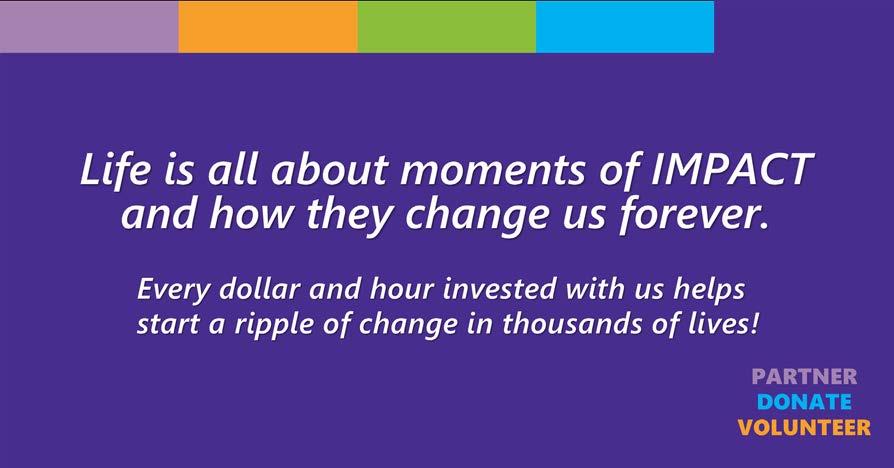 Life is all about moments of IMPACT and how they change us forever.

Every dollar and hour invested with us helps start a ripple of change in thousands of lives!

PARTNER
DONATE
VOLUNTEER